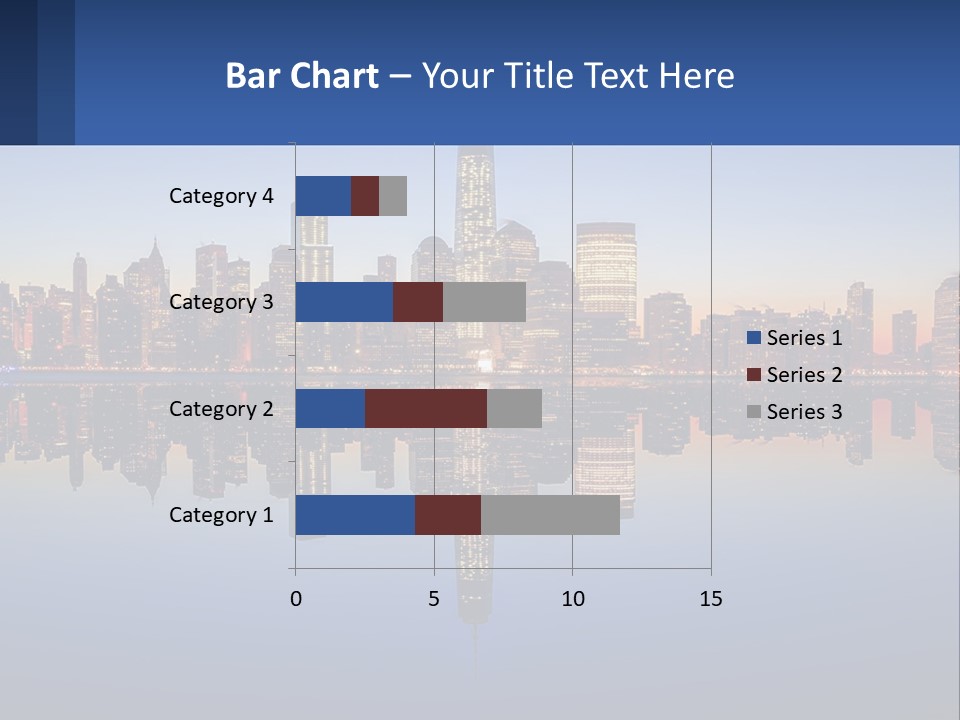 Bar Chart – Your Title Text Here

Category 4

Category 3

Category 2

Category 1

0 5 10 15

Series 1

Series 2

Series 3